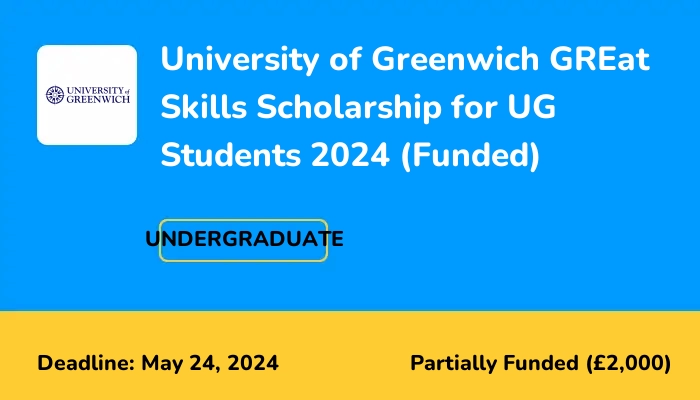 UNIVERSITY of GREENWICH

University of Greenwich GREat Skills Scholarship for UG Students 2024 (Funded)

UNDERGRADUATE

Deadline: May 24, 2024

Partially Funded (£2,000)